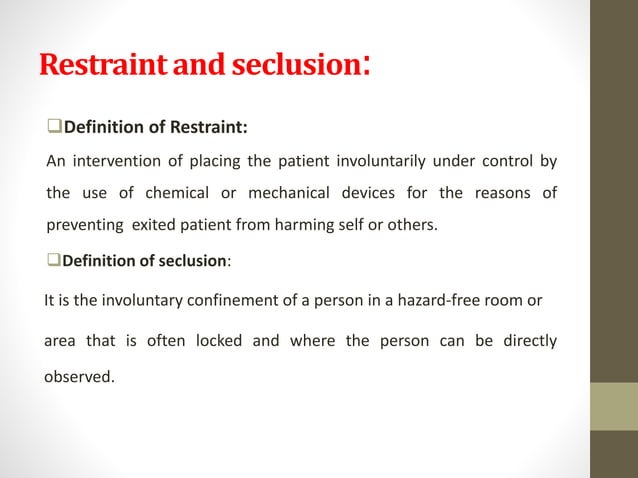 Restraint and seclusion:

❑Definition of Restraint:

An intervention of placing the patient involuntarily under control by the use of chemical or mechanical devices for the reasons of preventing exited patient from harming self or others.

❑Definition of seclusion:

It is the involuntary confinement of a person in a hazard-free room or area that is often locked and where the person can be directly observed.